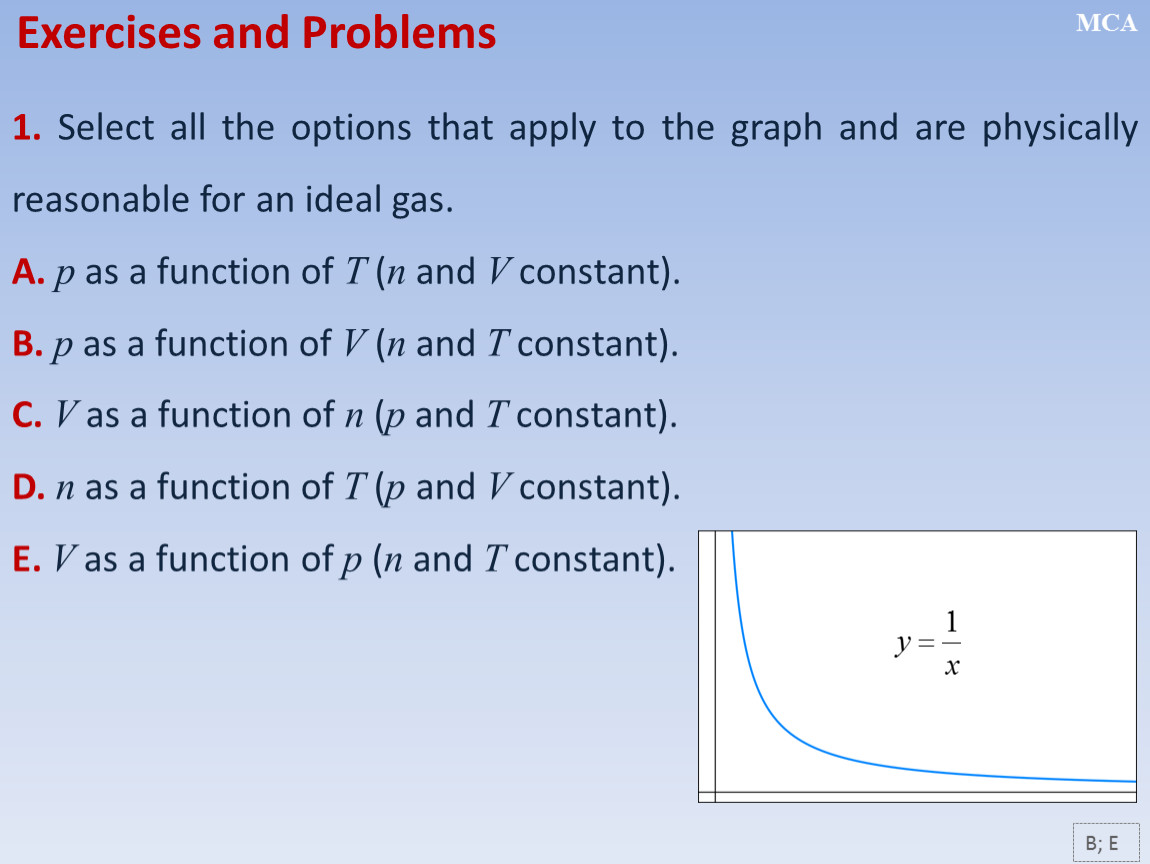 Exercises and Problems

MCA

1. Select all the options that apply to the graph and are physically reasonable for an ideal gas.

A. $p$ as a function of $T$ ($n$ and $V$ constant).

B. $p$ as a function of $V$ ($n$ and $T$ constant).

C. $V$ as a function of $n$ ($p$ and $T$ constant).

D. $n$ as a function of $T$ ($p$ and $V$ constant).

E. $V$ as a function of $p$ ($n$ and $T$ constant).

$y = \frac{1}{x}$

B; E